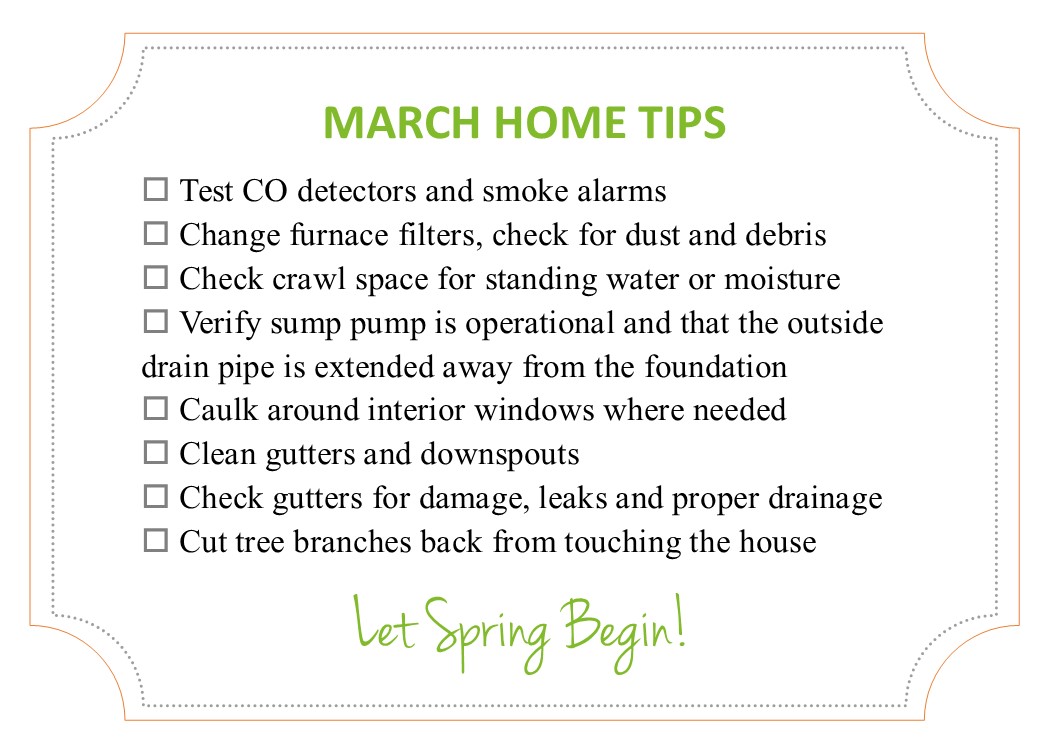 MARCH HOME TIPS

☐ Test CO detectors and smoke alarms
☐ Change furnace filters, check for dust and debris
☐ Check crawl space for standing water or moisture
☐ Verify sump pump is operational and that the outside drain pipe is extended away from the foundation
☐ Caulk around interior windows where needed
☐ Clean gutters and downspouts
☐ Check gutters for damage, leaks and proper drainage
☐ Cut tree branches back from touching the house

Let Spring Begin!